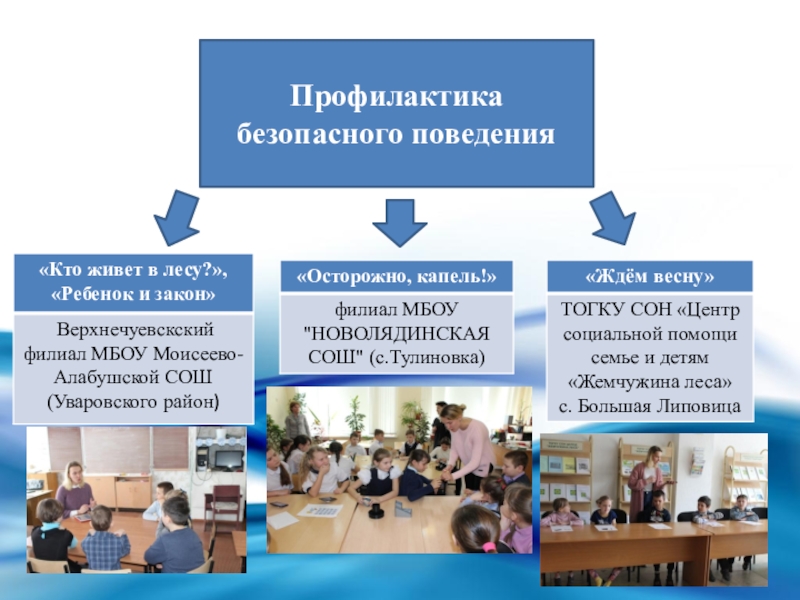 Профилактика безопасного поведения

«Кто живет в лесу?», «Ребенок и закон»

Верхнечуевскский филиал МБОУ Моисеево-Алабушской СОШ (Уваровского район)

«Осторожно, капель!»

филиал МБОУ "НОВОЛЯДИНСКАЯ СОШ" (с.Тулиновка)

«Ждём весну»

ТОГКУ СОН «Центр социальной помощи семье и детям «Жемчужина леса» с. Большая Липовица